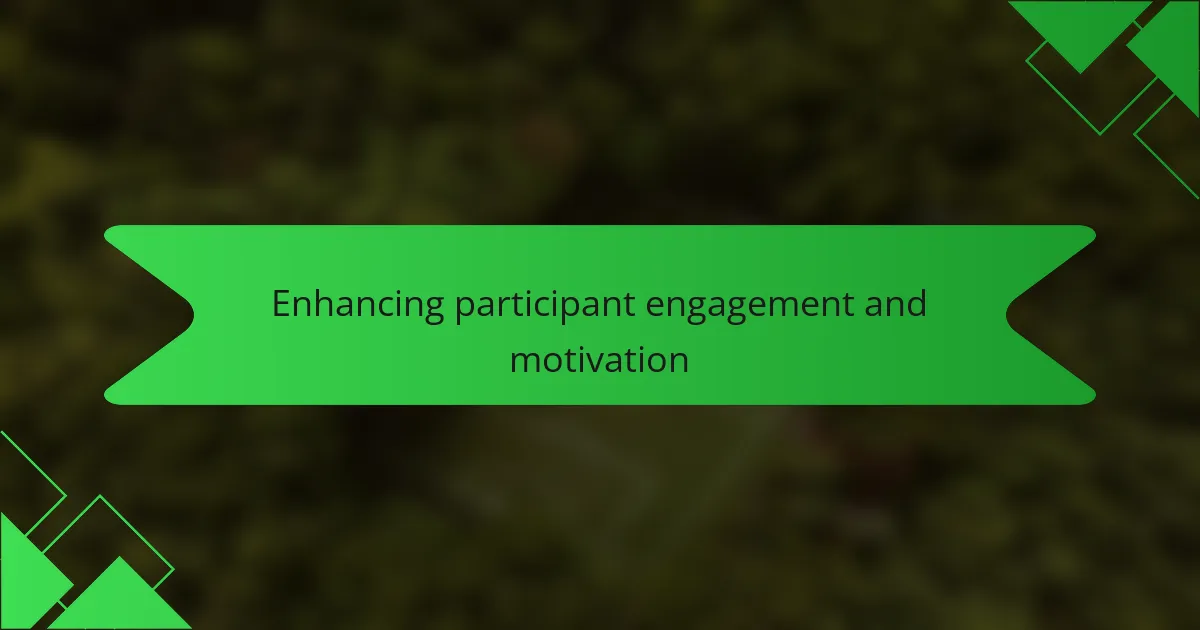 Enhancing participant engagement and motivation